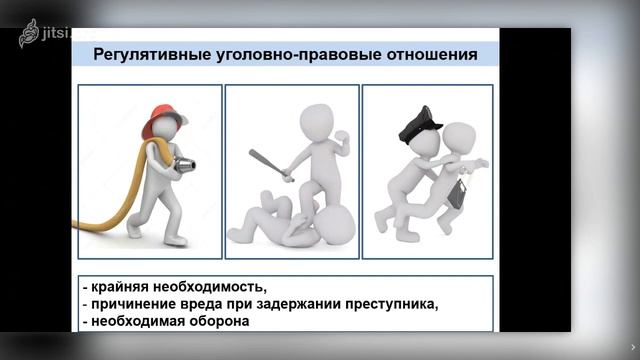 jitsi

Регулятивные уголовно-правовые отношения

- крайняя необходимость,
- причинение вреда при задержании преступника,
- необходимая оборона